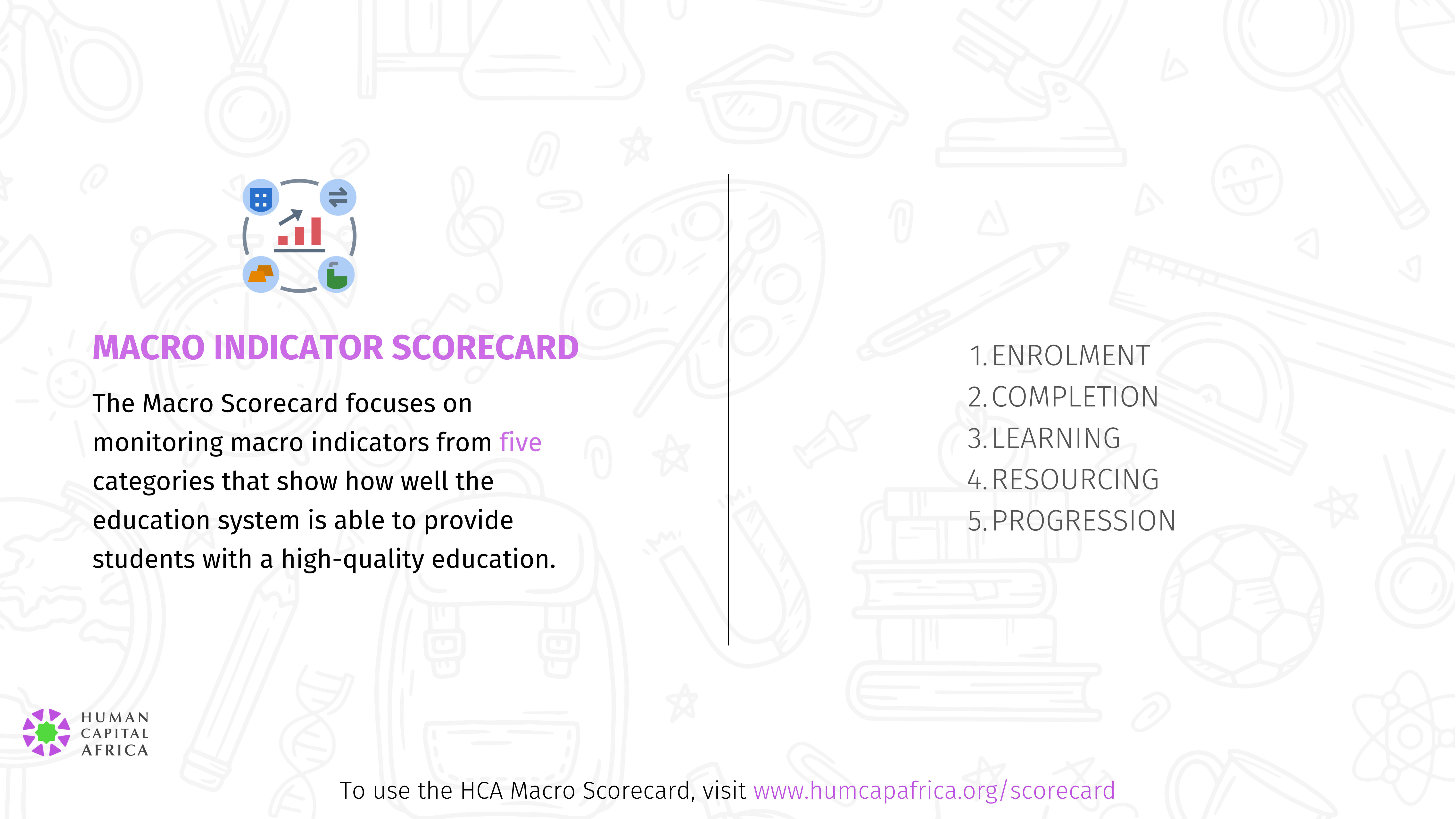 MACRO INDICATOR SCORECARD

The Macro Scorecard focuses on monitoring macro indicators from five categories that show how well the education system is able to provide students with a high-quality education.

1. ENROLMENT
2. COMPLETION
3. LEARNING
4. RESOURCING
5. PROGRESSION

HUMAN CAPITAL AFRICA

To use the HCA Macro Scorecard, visit www.humcapafrica.org/scorecard